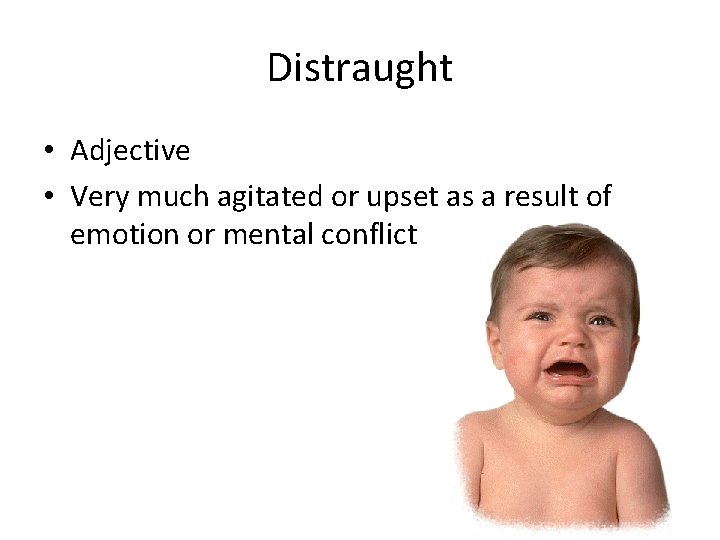 Distraught

• Adjective
• Very much agitated or upset as a result of emotion or mental conflict